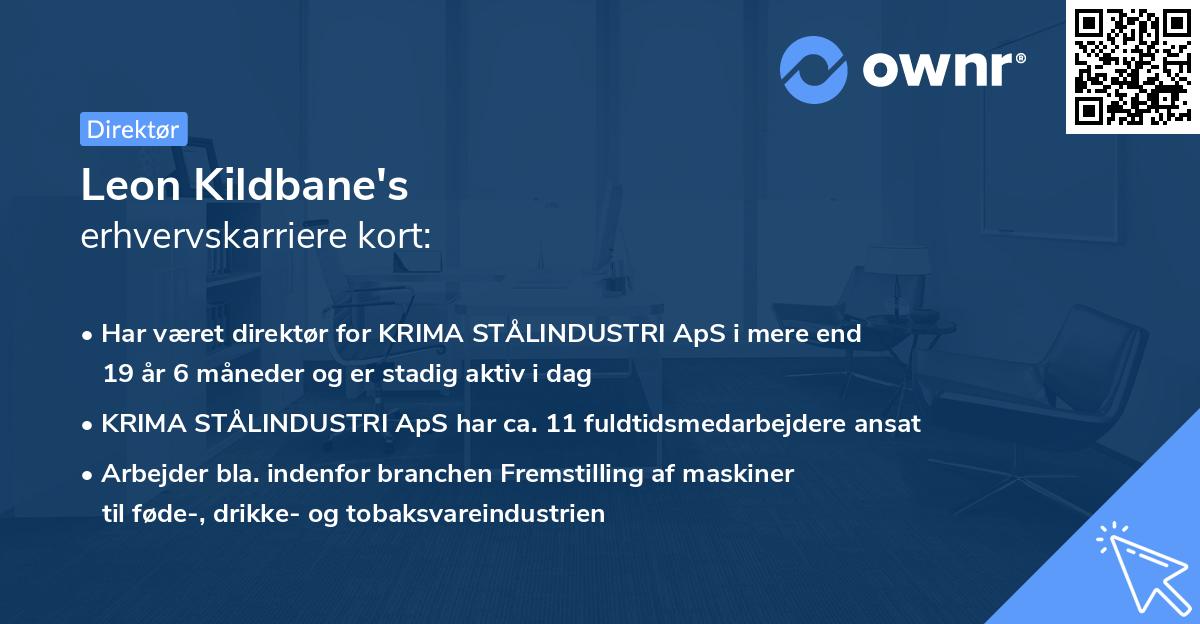 ownr®

Direktør

Leon Kildbane's
erhvervskarriere kort:

• Har været direktør for KRIMA STÅLINDUSTRI ApS i mere end 19 år 6 måneder og er stadig aktiv i dag

• KRIMA STÅLINDUSTRI ApS har ca. 11 fuldtidsmedarbejdere ansat

• Arbejder bla. indenfor branchen Fremstilling af maskiner til føde-, drikke- og tobaksvareindustrien